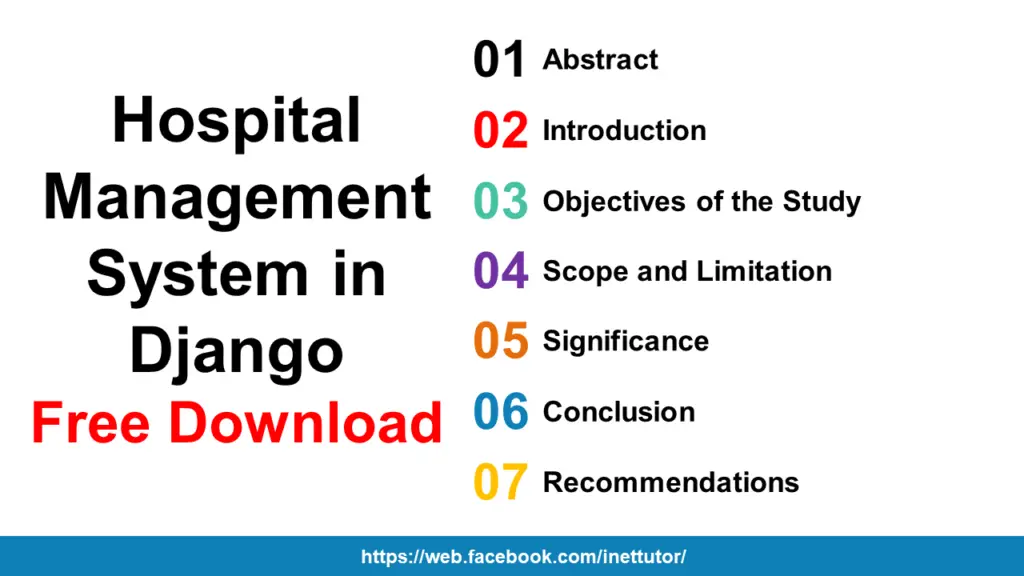 Hospital Management System in Django
Free Download

01 Abstract
02 Introduction
03 Objectives of the Study
04 Scope and Limitation
05 Significance
06 Conclusion
07 Recommendations

https://web.facebook.com/inettutor/